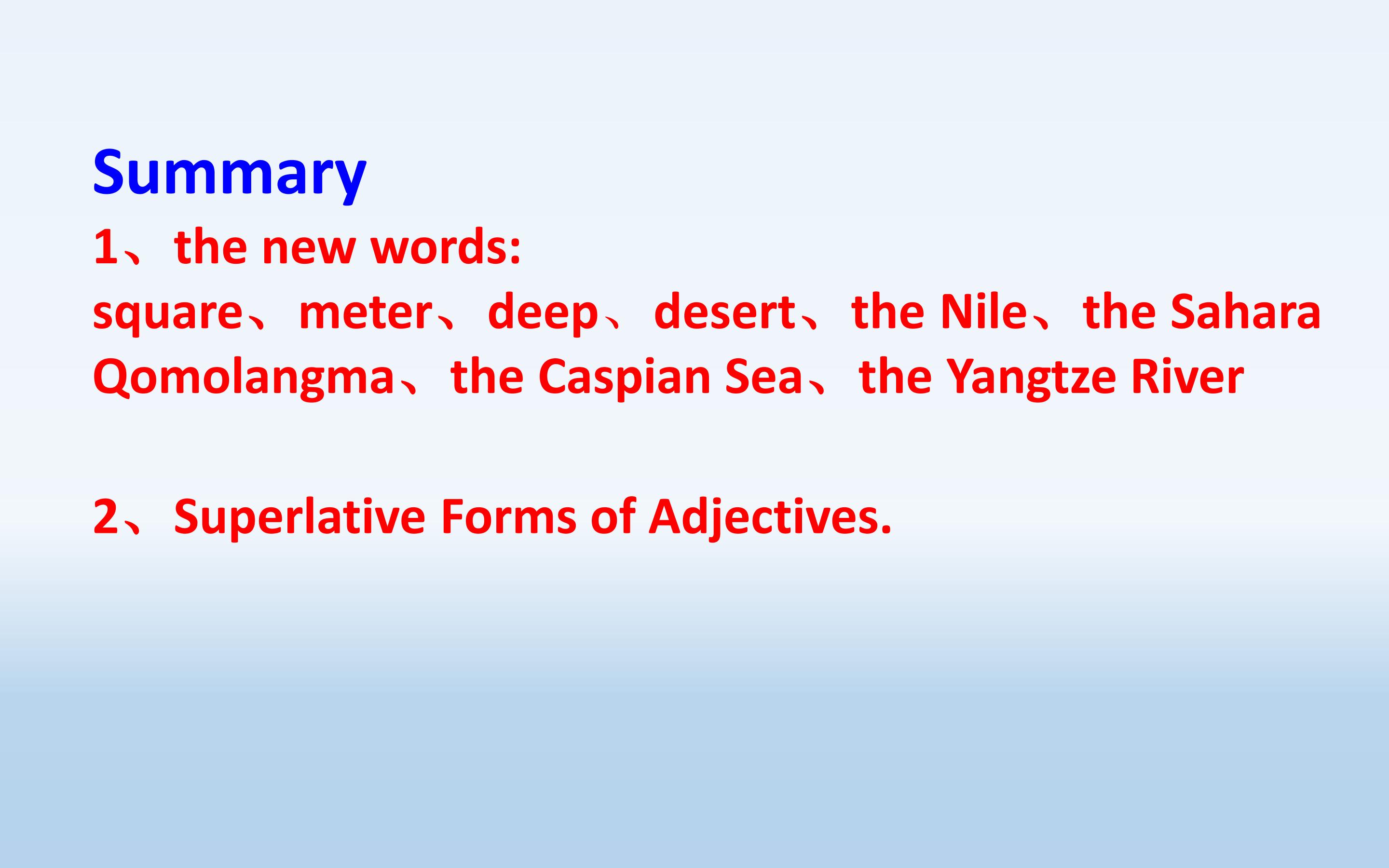 Summary

1、the new words:

square、meter、deep、desert、the Nile、the Sahara Qomolangma、the Caspian Sea、the Yangtze River

2、Superlative Forms of Adjectives.